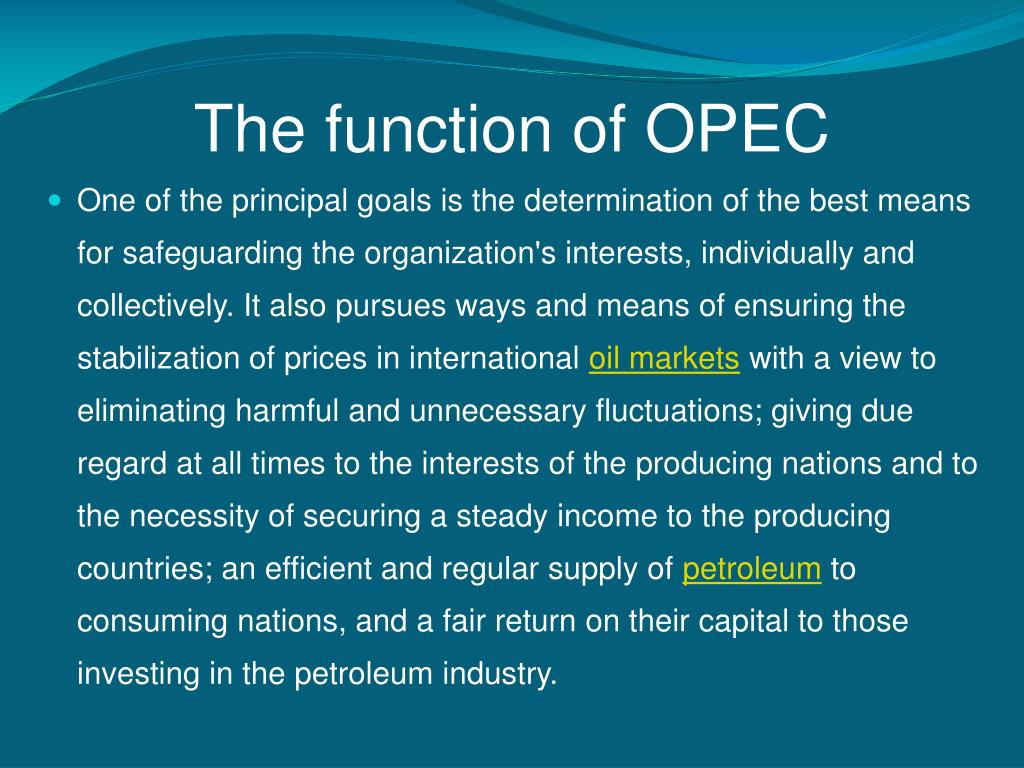 The function of OPEC

One of the principal goals is the determination of the best means for safeguarding the organization's interests, individually and collectively. It also pursues ways and means of ensuring the stabilization of prices in international oil markets with a view to eliminating harmful and unnecessary fluctuations; giving due regard at all times to the interests of the producing nations and to the necessity of securing a steady income to the producing countries; an efficient and regular supply of petroleum to consuming nations, and a fair return on their capital to those investing in the petroleum industry.